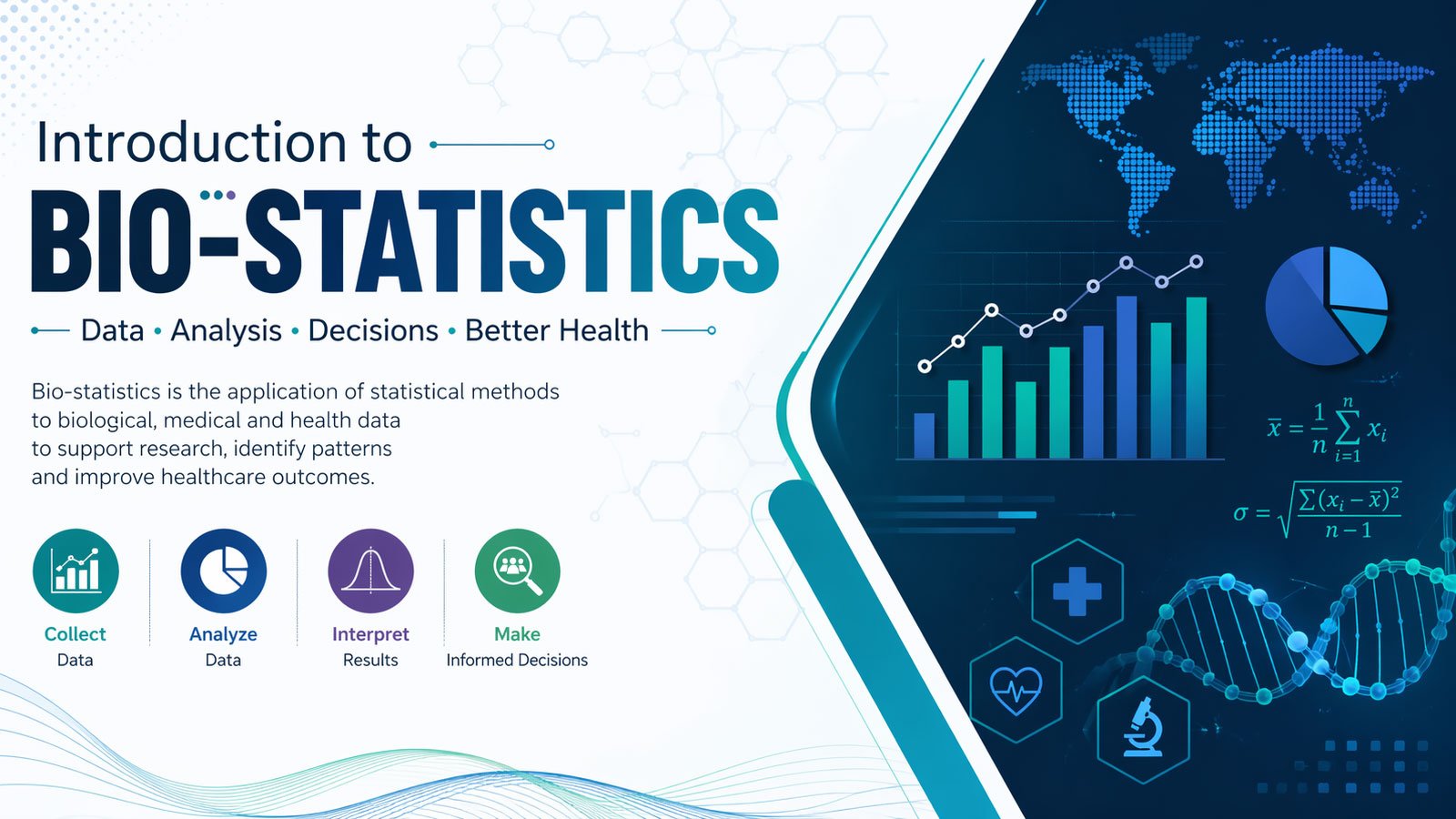 Introduction to

BIO-STATISTICS

Data • Analysis • Decisions • Better Health

Bio-statistics is the application of statistical methods to biological, medical and health data to support research, identify patterns and improve healthcare outcomes.

Collect
Data

Analyze
Data

Interpret
Results

Make
Informed Decisions

$\bar{x} = \frac{1}{n}\sum_{i=1}^{n} x_i$

$\sigma = \sqrt{\frac{\sum(x_i - \bar{x})^2}{n-1}}$